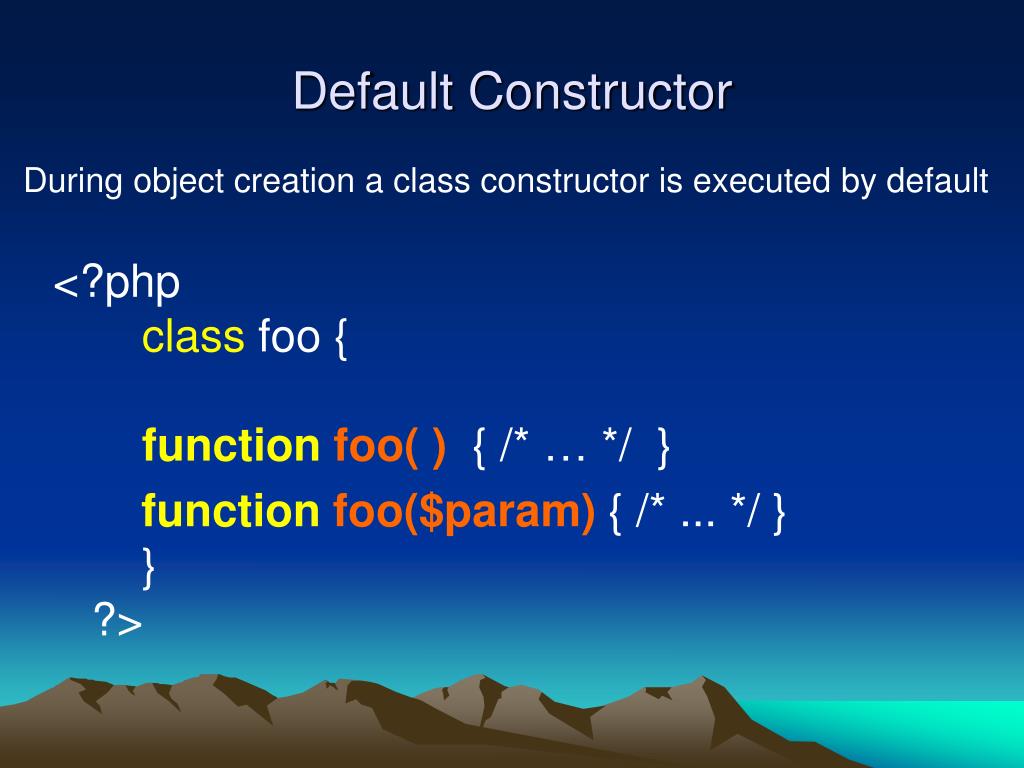 Default Constructor

During object creation a class constructor is executed by default

<?php
class foo {

function foo( ) { /* … */ }
function foo($param) { /* ... */ }
}
?>